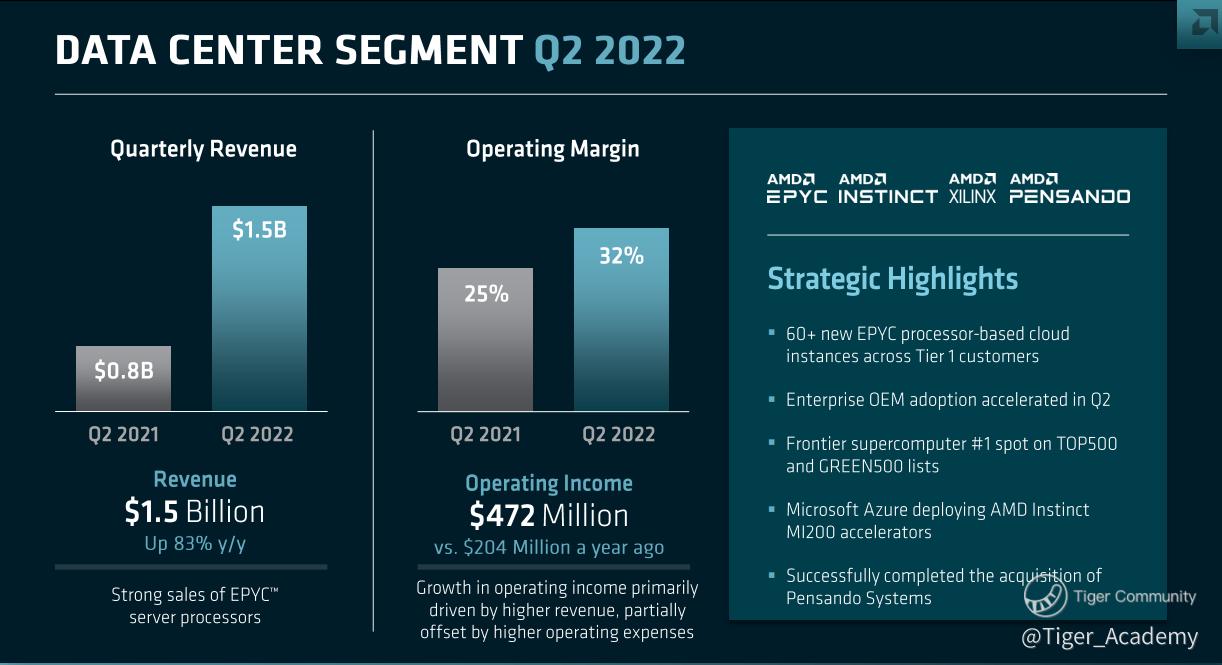 DATA CENTER SEGMENT Q2 2022

Quarterly Revenue

$0.8B

$1.5B

Q2 2021 Q2 2022

Revenue
$1.5 Billion
Up 83% y/y

Strong sales of EPYC™ server processors

Operating Margin

25%

32%

Q2 2021 Q2 2022

Operating Income
$472 Million
vs. $204 Million a year ago

Growth in operating income primarily driven by higher revenue, partially offset by higher operating expenses

AMD EPYC AMD INSTINCT AMD XILINX AMD PENSANDO

Strategic Highlights

▪ 60+ new EPYC processor-based cloud instances across Tier 1 customers

▪ Enterprise OEM adoption accelerated in Q2

▪ Frontier supercomputer #1 spot on TOP500 and GREEN500 lists

▪ Microsoft Azure deploying AMD Instinct MI200 accelerators

▪ Successfully completed the acquisition of Pensando Systems

Tiger Community

@Tiger_Academy